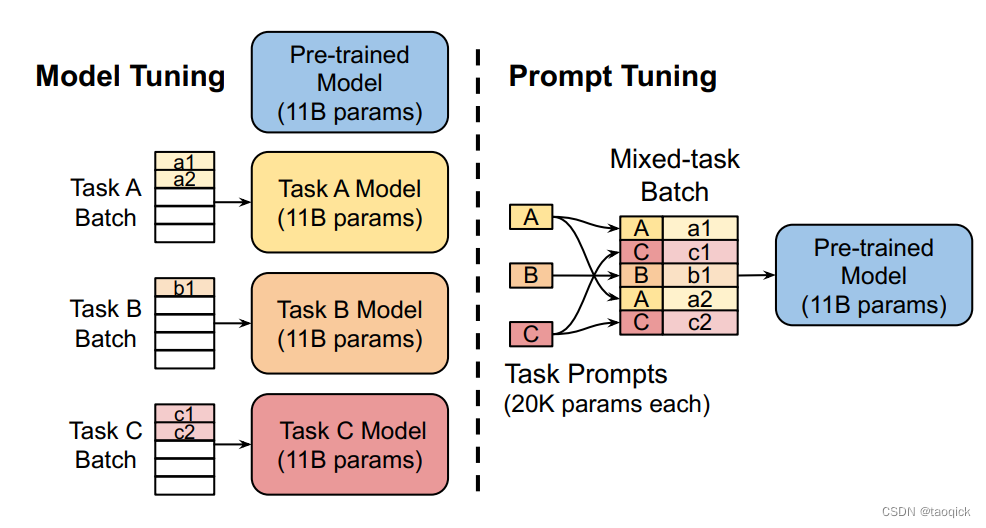 Model Tuning

Pre-trained Model (11B params)

Task A Batch

a1
a2

Task A Model (11B params)

Task B Batch

b1

Task B Model (11B params)

Task C Batch

c1
c2

Task C Model (11B params)

Prompt Tuning

Mixed-task Batch

A
B
C

| A | a1 |
|---|---|
| C | c1 |
| B | b1 |
| A | a2 |
| C | c2 |

Pre-trained Model (11B params)

Task Prompts (20K params each)

CSDN @taoqick